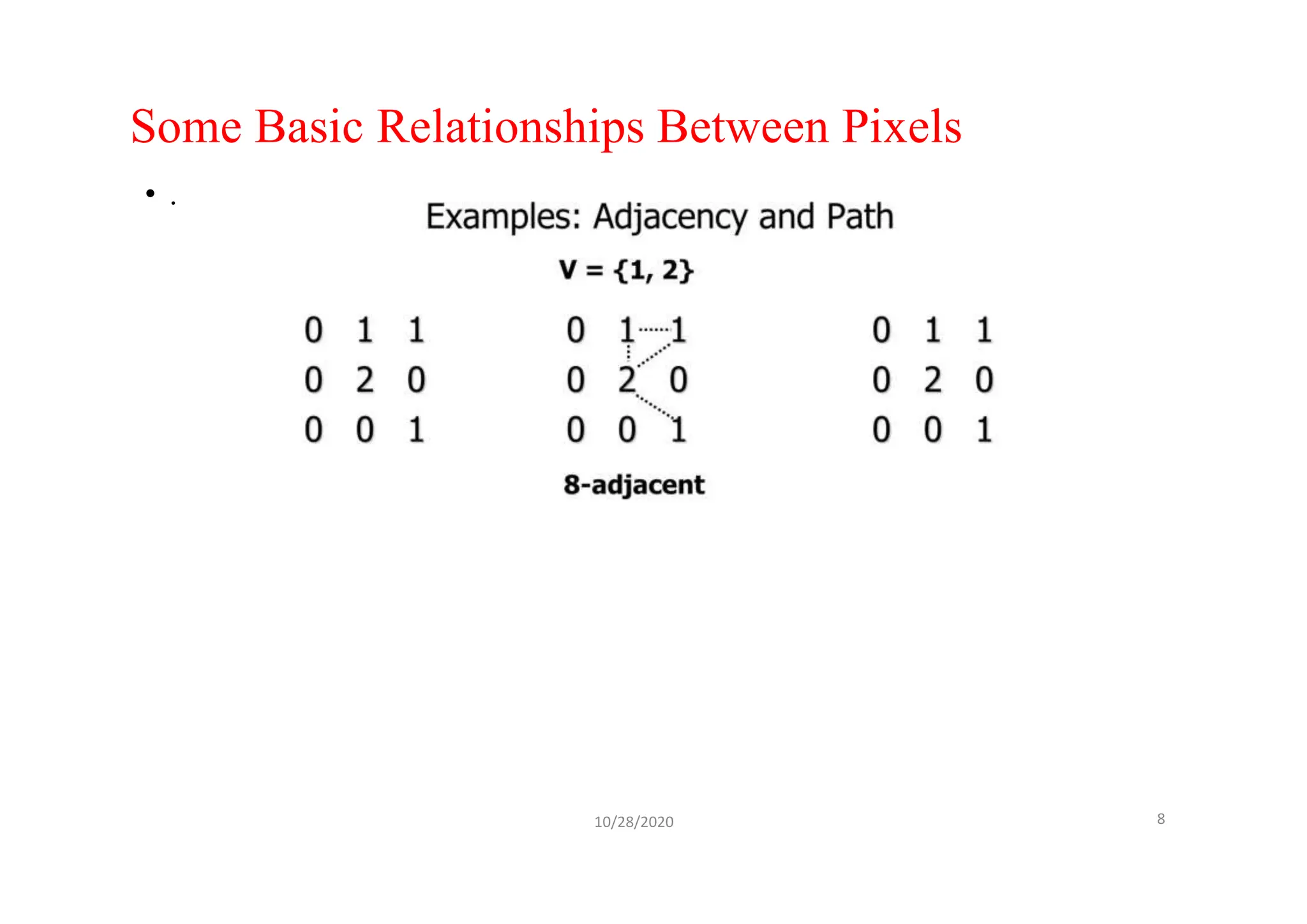 Some Basic Relationships Between Pixels

• .

Examples: Adjacency and Path

V = {1, 2}

0 1 1
0 2 0
0 0 1

0 1 1
0 2 0
0 0 1

0 1 1
0 2 0
0 0 1

8-adjacent

10/28/2020

8